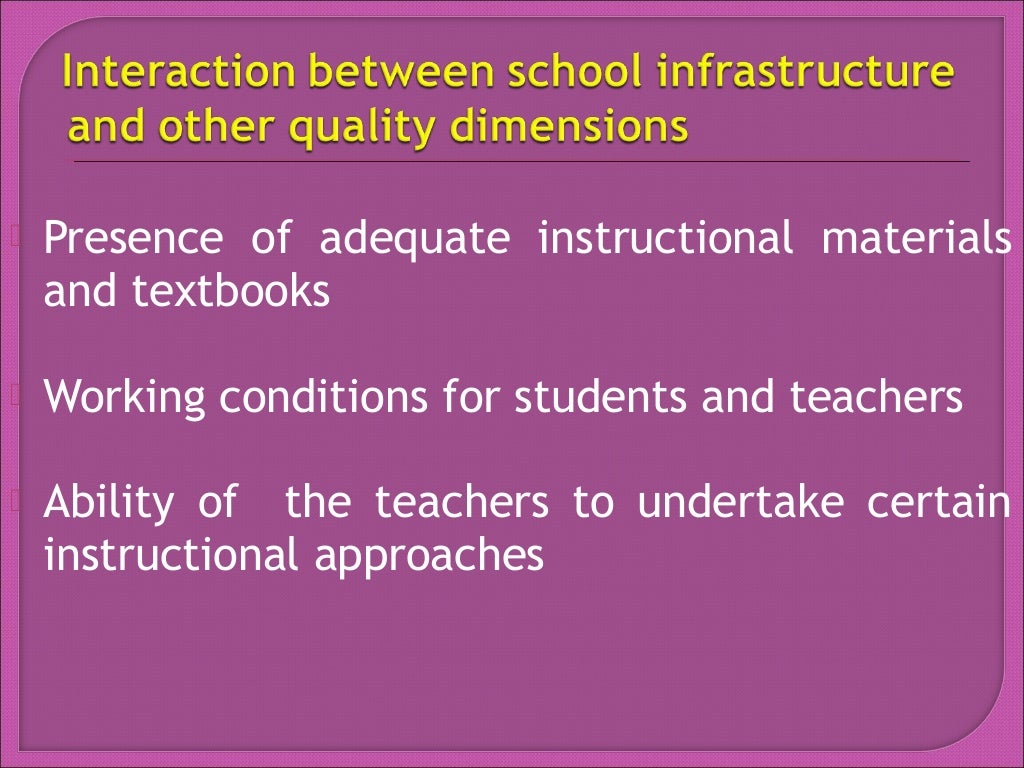 Interaction between school infrastructure and other quality dimensions

Presence of adequate instructional materials and textbooks

Working conditions for students and teachers

Ability of the teachers to undertake certain instructional approaches